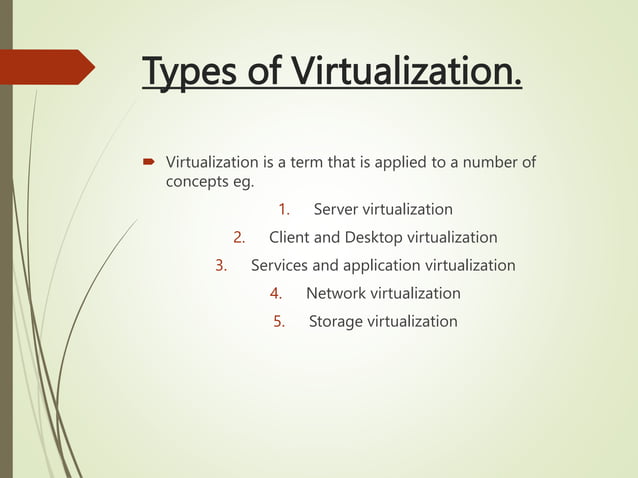 Types of Virtualization.

Virtualization is a term that is applied to a number of concepts eg.

1. Server virtualization
2. Client and Desktop virtualization
3. Services and application virtualization
4. Network virtualization
5. Storage virtualization